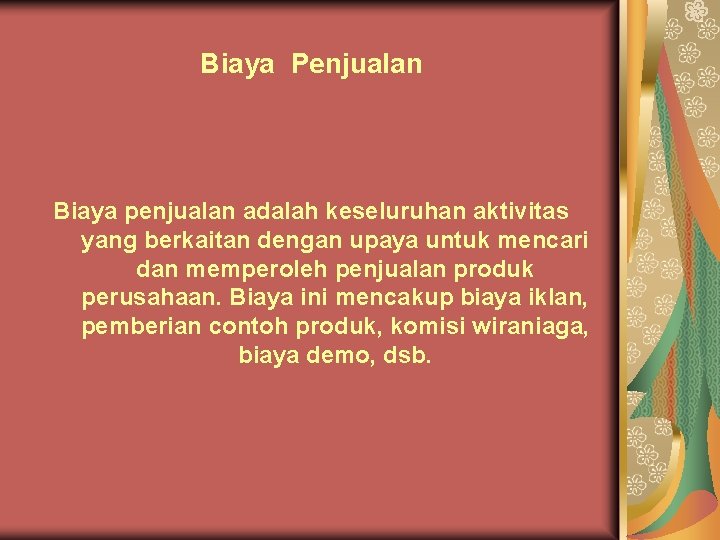 Biaya Penjualan

Biaya penjualan adalah keseluruhan aktivitas yang berkaitan dengan upaya untuk mencari dan memperoleh penjualan produk perusahaan. Biaya ini mencakup biaya iklan, pemberian contoh produk, komisi wiraniaga, biaya demo, dsb.